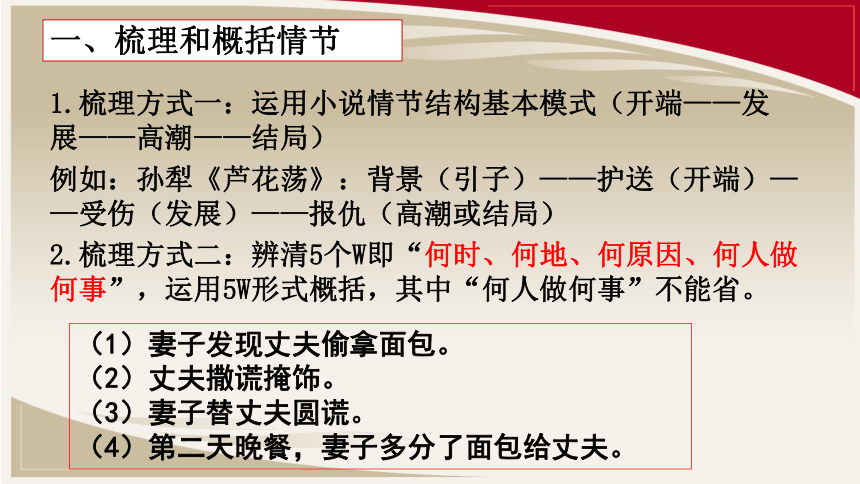 一、梳理和概括情节

1.梳理方式一：运用小说情节结构基本模式（开端——发展——高潮——结局）

例如：孙犁《芦花荡》：背景（引子）——护送（开端）——受伤（发展）——报仇（高潮或结局）

2.梳理方式二：辨清5个W即“何时、何地、何原因、何人做何事”，运用5W形式概括，其中“何人做何事”不能省。

（1）妻子发现丈夫偷拿面包。
（2）丈夫撒谎掩饰。
（3）妻子替丈夫圆谎。
（4）第二天晚餐，妻子多分了面包给丈夫。